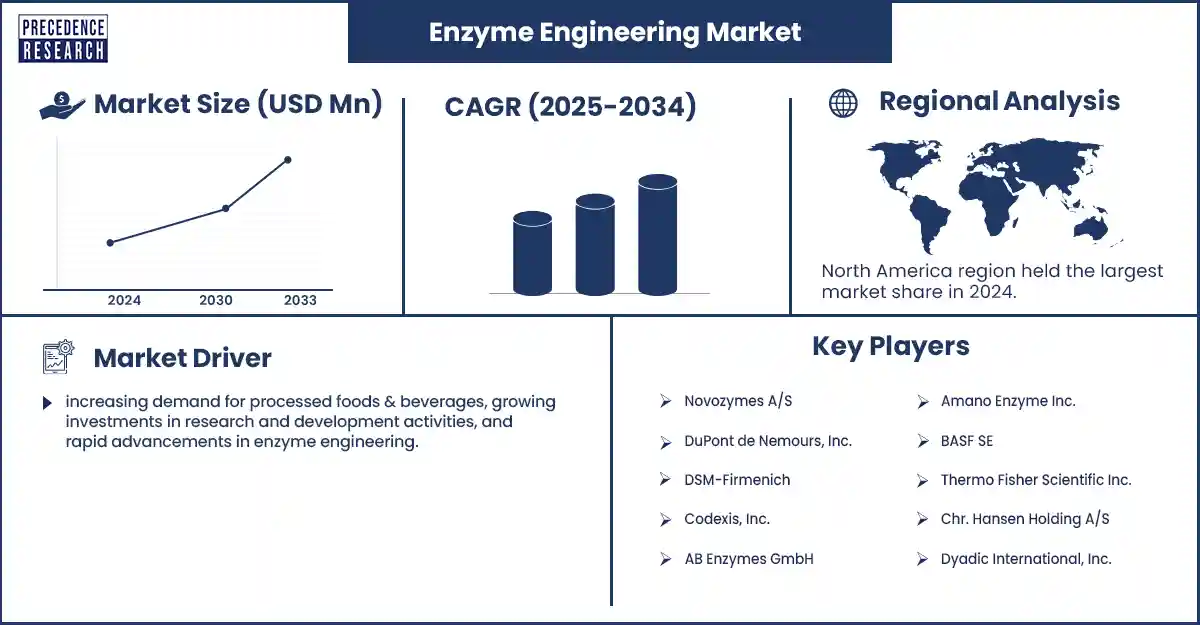 PRECEDENCE RESEARCH

Enzyme Engineering Market

Market Size (USD Mn)

2024 2030 2033

CAGR (2025-2034)

Regional Analysis

North America region held the largest market share in 2024.

Market Driver

increasing demand for processed foods & beverages, growing investments in research and development activities, and rapid advancements in enzyme engineering.

Key Players

Novozymes A/S

DuPont de Nemours, Inc.

DSM-Firmenich

Codexis, Inc.

AB Enzymes GmbH

Amano Enzyme Inc.

BASF SE

Thermo Fisher Scientific Inc.

Chr. Hansen Holding A/S

Dyadic International, Inc.